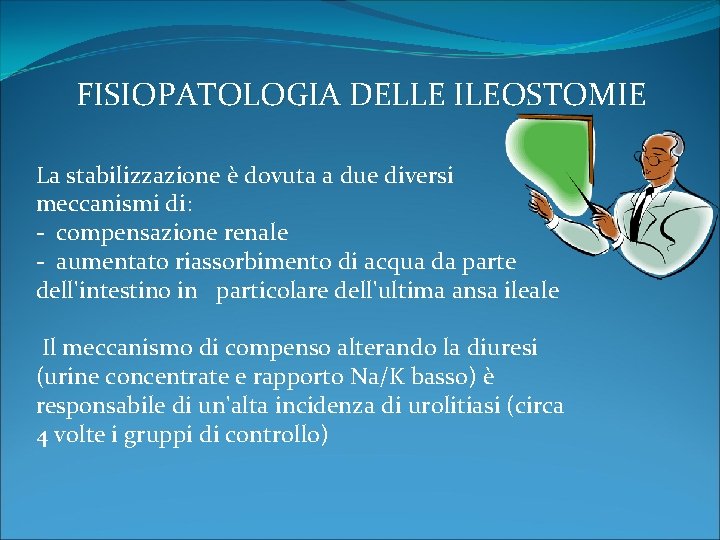 FISIOPATOLOGIA DELLE ILEOSTOMIE

La stabilizzazione è dovuta a due diversi meccanismi di:
- compensazione renale
- aumentato riassorbimento di acqua da parte dell'intestino in particolare dell'ultima ansa ileale

Il meccanismo di compenso alterando la diuresi (urine concentrate e rapporto Na/K basso) è responsabile di un'alta incidenza di urolitiasi (circa 4 volte i gruppi di controllo)